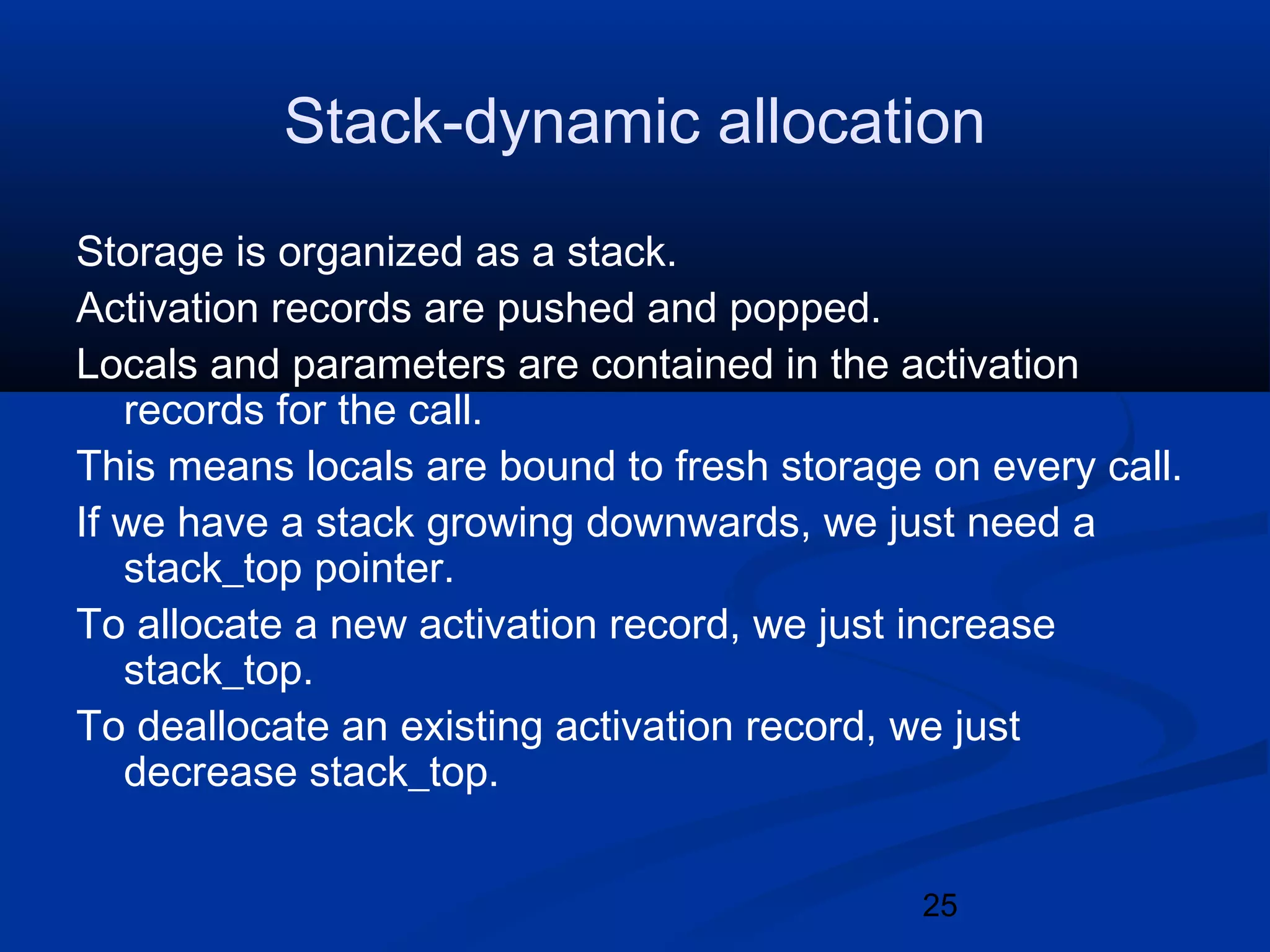 Stack-dynamic allocation

Storage is organized as a stack.

Activation records are pushed and popped.

Locals and parameters are contained in the activation records for the call.

This means locals are bound to fresh storage on every call.

If we have a stack growing downwards, we just need a stack_top pointer.

To allocate a new activation record, we just increase stack_top.

To deallocate an existing activation record, we just decrease stack_top.

25